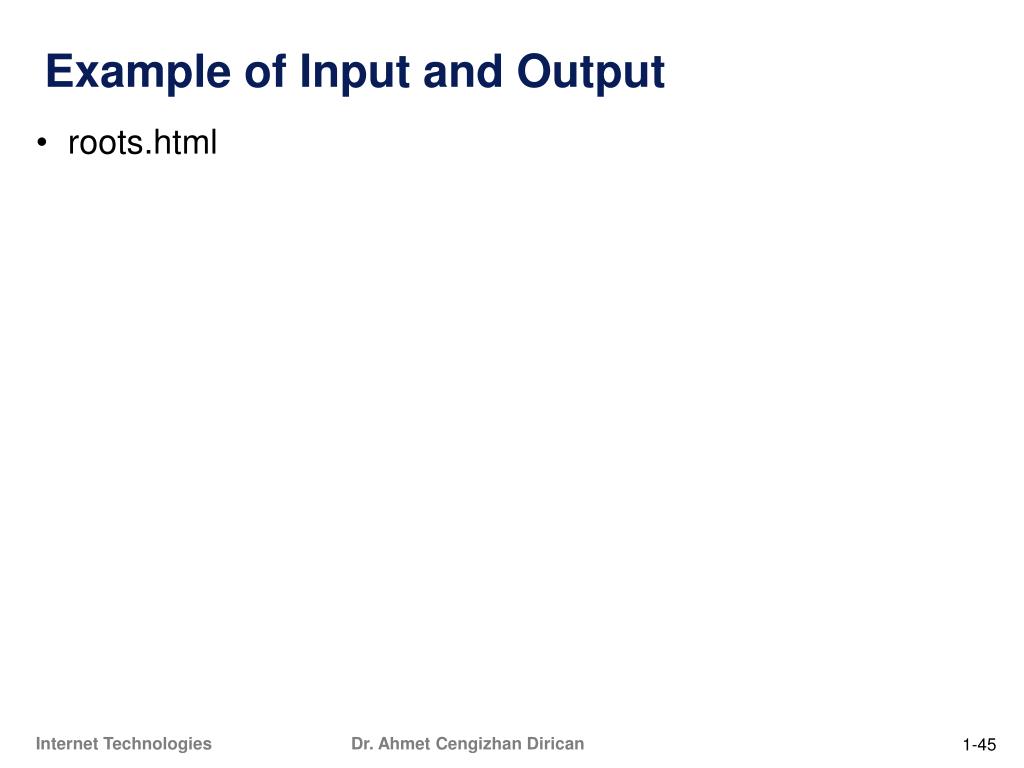 Example of Input and Output

• roots.html

Internet Technologies

Dr. Ahmet Cengizhan Dirican

1-45